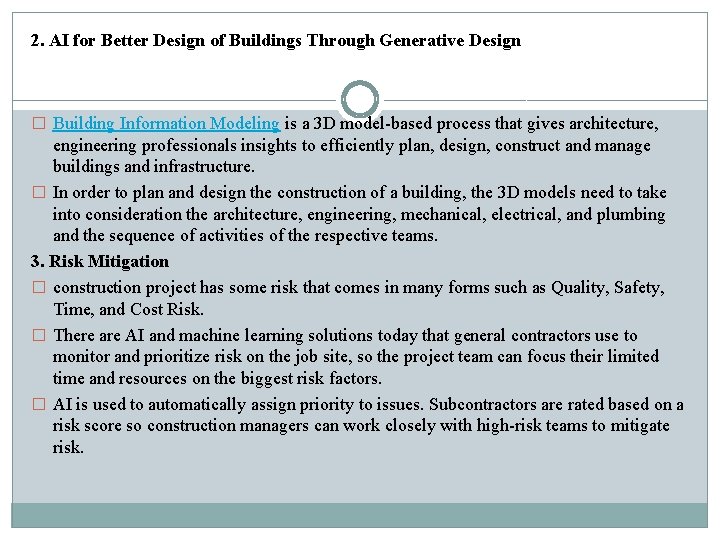 2. AI for Better Design of Buildings Through Generative Design

□ Building Information Modeling is a 3D model-based process that gives architecture, engineering professionals insights to efficiently plan, design, construct and manage buildings and infrastructure.

□ In order to plan and design the construction of a building, the 3D models need to take into consideration the architecture, engineering, mechanical, electrical, and plumbing and the sequence of activities of the respective teams.

3. Risk Mitigation

□ construction project has some risk that comes in many forms such as Quality, Safety, Time, and Cost Risk.

□ There are AI and machine learning solutions today that general contractors use to monitor and prioritize risk on the job site, so the project team can focus their limited time and resources on the biggest risk factors.

□ AI is used to automatically assign priority to issues. Subcontractors are rated based on a risk score so construction managers can work closely with high-risk teams to mitigate risk.